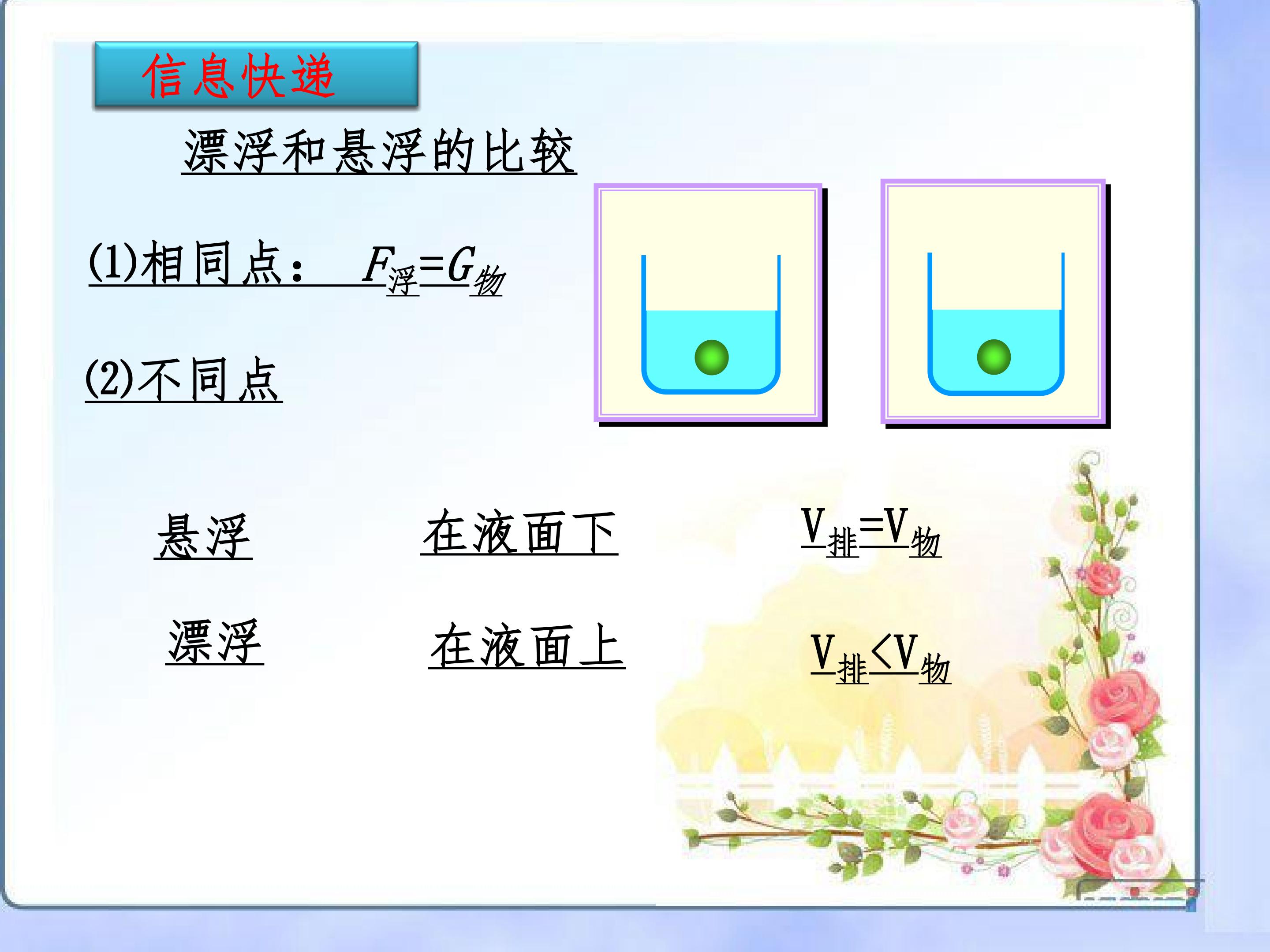 信息快递

漂浮和悬浮的比较

(1)相同点： $F_{浮}=G_{物}$

(2)不同点

悬浮 在液面下 $V_{排}=V_{物}$

漂浮 在液面上 $V_{排}<V_{物}$